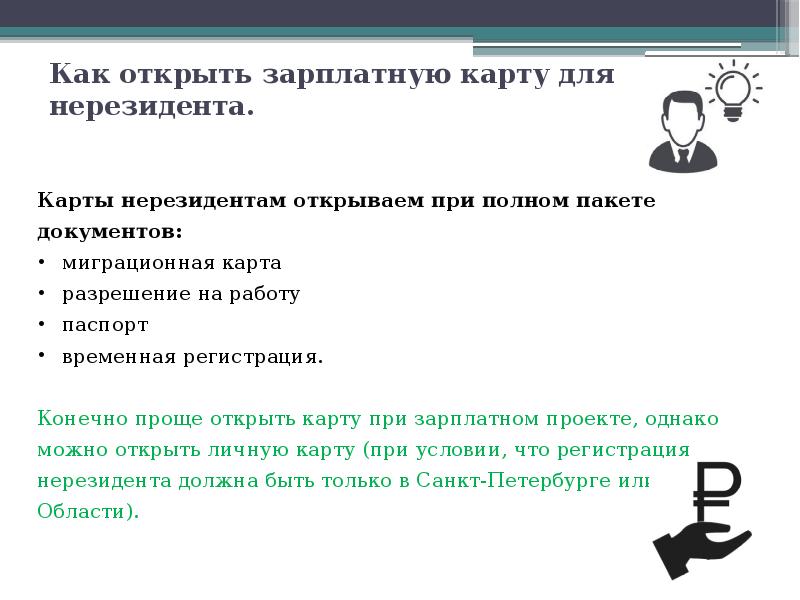 Как открыть зарплатную карту для нерезидента.

Карты нерезидентам открываем при полном пакете документов:
• миграционная карта
• разрешение на работу
• паспорт
• временная регистрация.

Конечно проще открыть карту при зарплатном проекте, однако можно открыть личную карту (при условии, что регистрация нерезидента должна быть только в Санкт-Петербурге или Области).